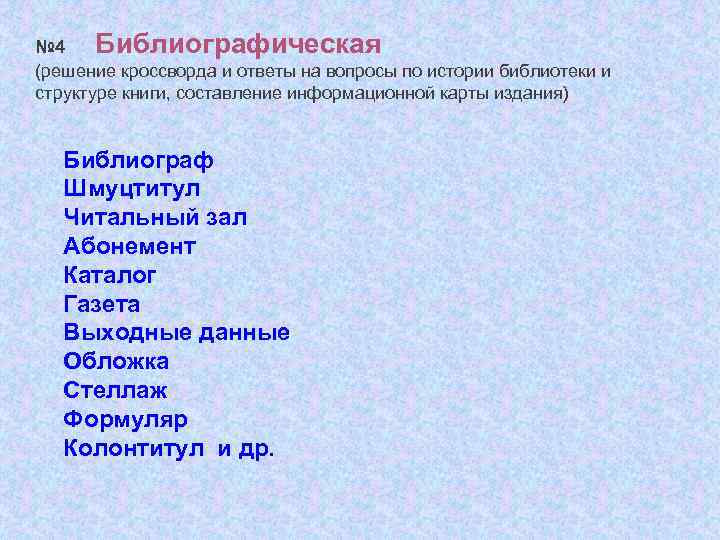 №4 Библиографическая
(решение кроссворда и ответы на вопросы по истории библиотеки и структуре книги, составление информационной карты издания)

Библиограф
Шмуцтитул
Читальный зал
Абонемент
Каталог
Газета
Выходные данные
Обложка
Стеллаж
Формуляр
Колонтитул и др.